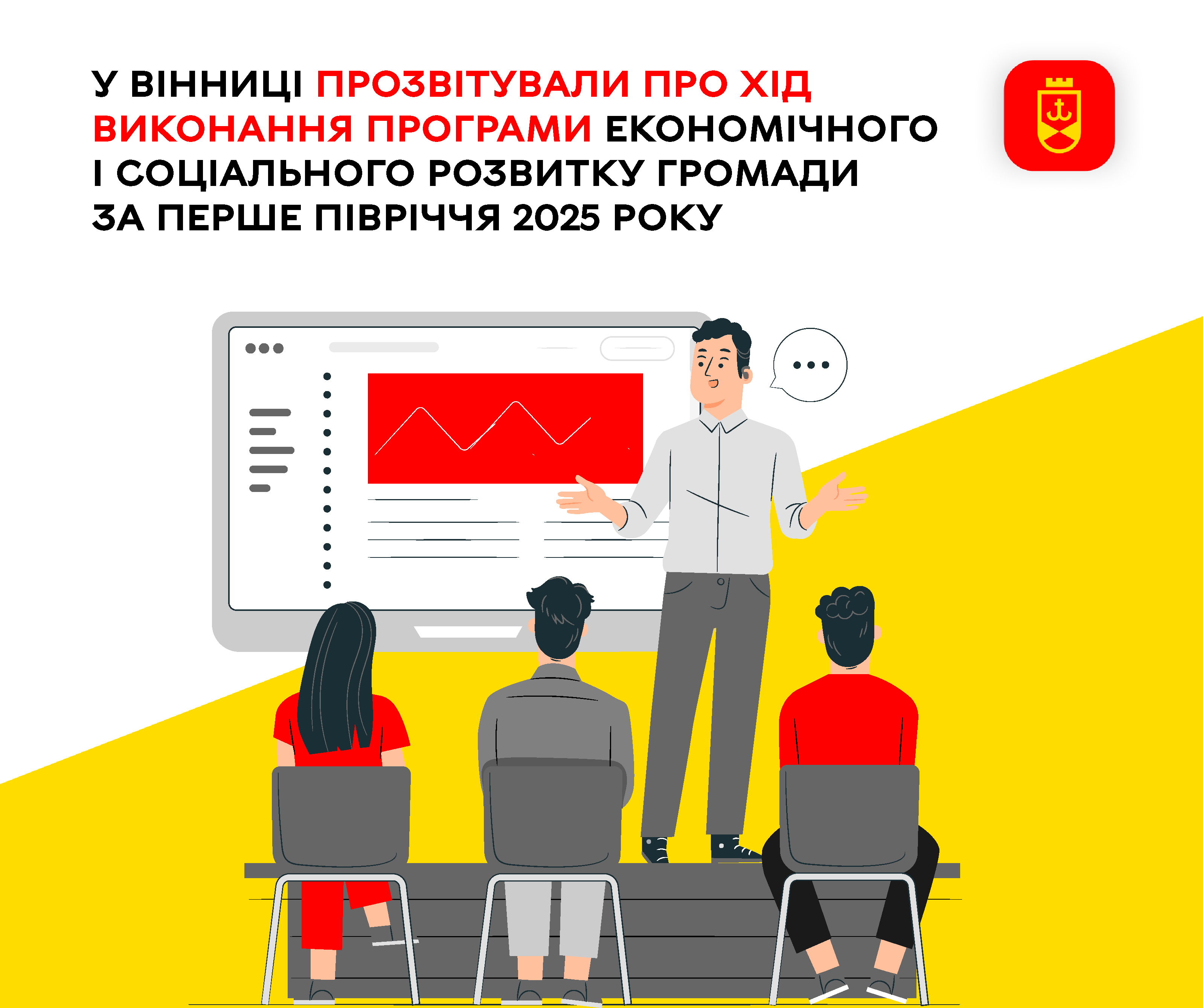 У ВІННИЦІ ПРОЗВІТУВАЛИ ПРО ХІД ВИКОНАННЯ ПРОГРАМИ ЕКОНОМІЧНОГО І СОЦІАЛЬНОГО РОЗВИТКУ ГРОМАДИ ЗА ПЕРШЕ ПІВРІЧЧЯ 2025 РОКУ